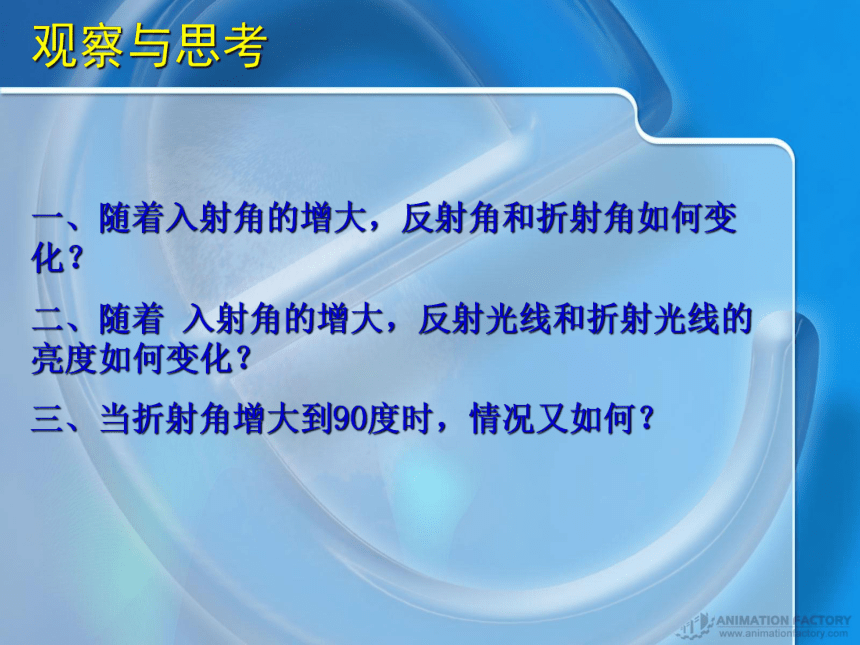 观察与思考

一、随着入射角的增大，反射角和折射角如何变化？

二、随着 入射角的增大，反射光线和折射光线的亮度如何变化？

三、当折射角增大到90度时，情况又如何？

ANIMATION FACTORY
www.animationfactory.com